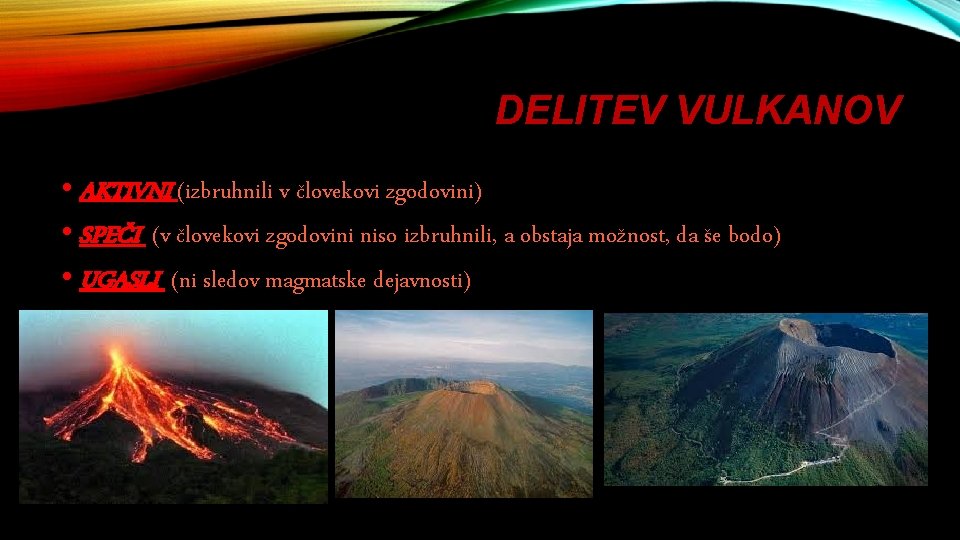 DELITEV VULKANOV

• AKTIVNI (izbruhnili v človekovi zgodovini)
• SPEČI (v človekovi zgodovini niso izbruhnili, a obstaja možnost, da še bodo)
• UGASLI (ni sledov magmatske dejavnosti)